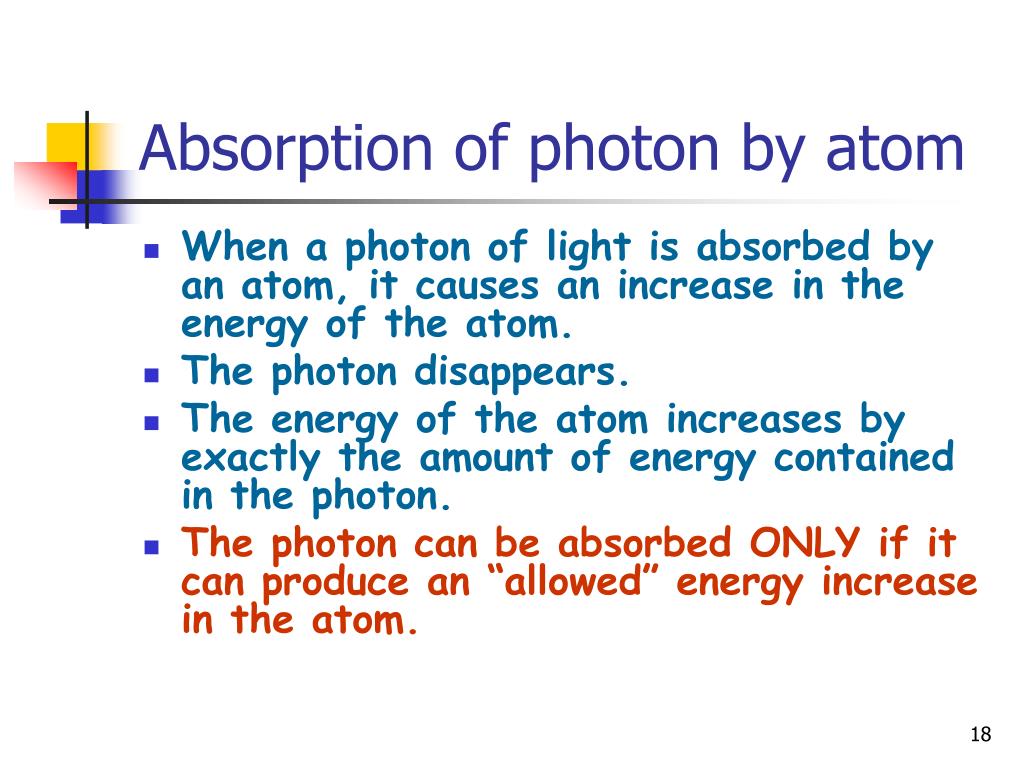 Absorption of photon by atom

- When a photon of light is absorbed by an atom, it causes an increase in the energy of the atom.
- The photon disappears.
- The energy of the atom increases by exactly the amount of energy contained in the photon.
- The photon can be absorbed ONLY if it can produce an “allowed” energy increase in the atom.

18